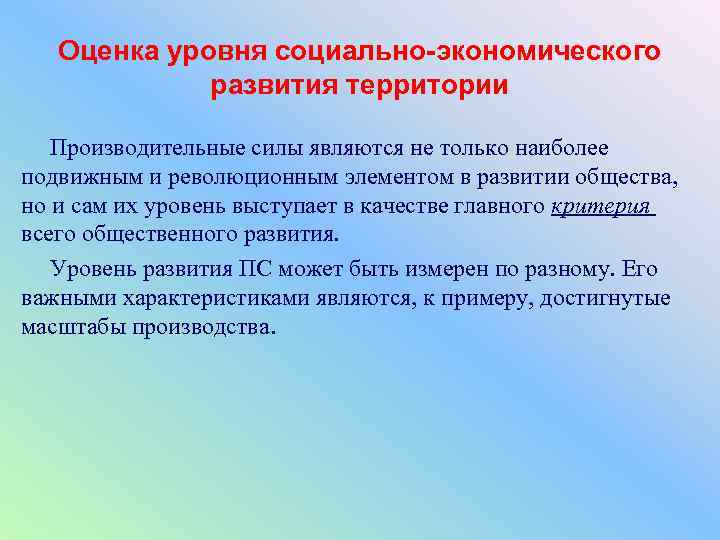 Оценка уровня социально-экономического развития территории

Производительные силы являются не только наиболее подвижным и революционным элементом в развитии общества, но и сам их уровень выступает в качестве главного критерия всего общественного развития.

Уровень развития ПС может быть измерен по разному. Его важными характеристиками являются, к примеру, достигнутые масштабы производства.